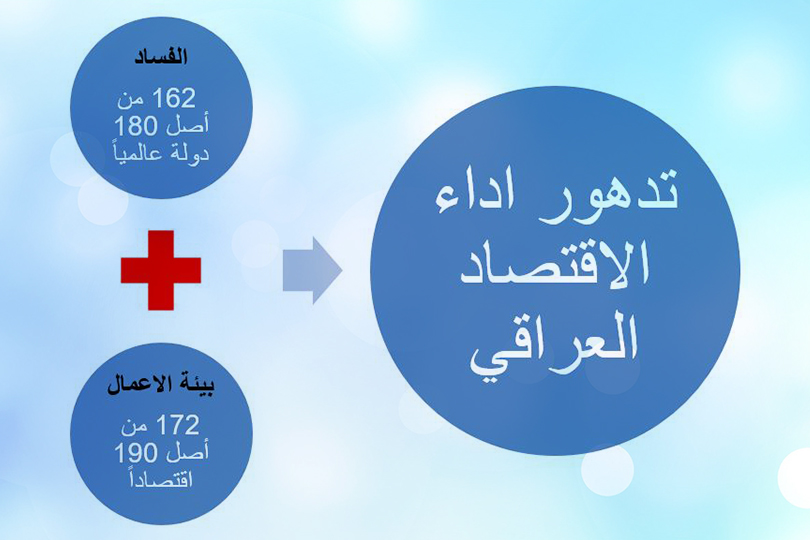 الفساد

162 من أصل 180 دولة عالمياً

بيئة الاعمال

172 من أصل 190 اقتصاداً

تدهور اداء الاقتصاد العراقي